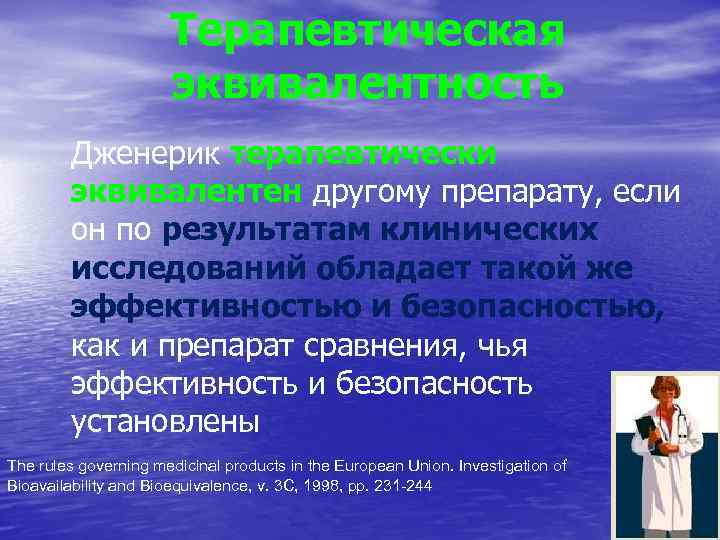 Терапевтическая эквивалентность

Дженерик терапевтически эквивалентен другому препарату, если он по результатам клинических исследований обладает такой же эффективностью и безопасностью, как и препарат сравнения, чья эффективность и безопасность установлены

The rules governing medicinal products in the European Union. Investigation of Bioavailability and Bioequivalence, v. 3C, 1998, pp. 231-244